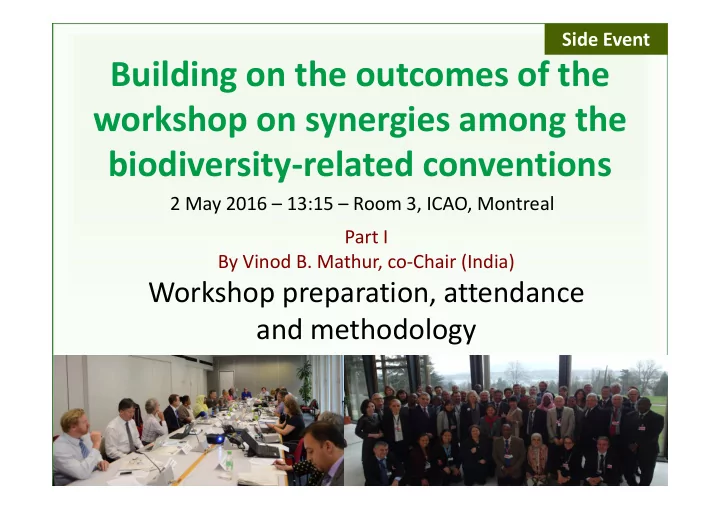 Side Event

Building on the outcomes of the workshop on synergies among the biodiversity-related conventions

2 May 2016 – 13:15 – Room 3, ICAO, Montreal

Part I
By Vinod B. Mathur, co-Chair (India)

Workshop preparation, attendance and methodology